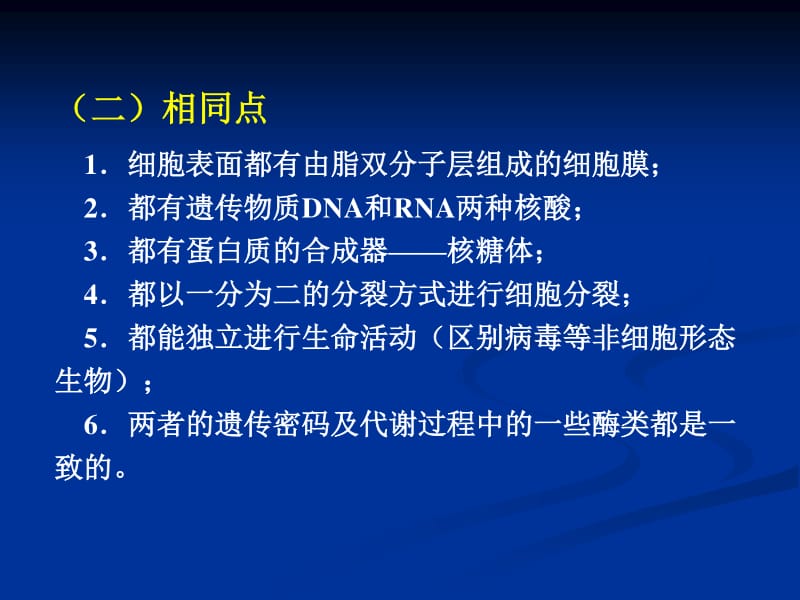 （二）相同点

1．细胞表面都有由脂双分子层组成的细胞膜；

2．都有遗传物质DNA和RNA两种核酸；

3．都有蛋白质的合成器——核糖体；

4．都以一分为二的分裂方式进行细胞分裂；

5．都能独立进行生命活动（区别病毒等非细胞形态生物）；

6．两者的遗传密码及代谢过程中的一些酶类都是一致的。